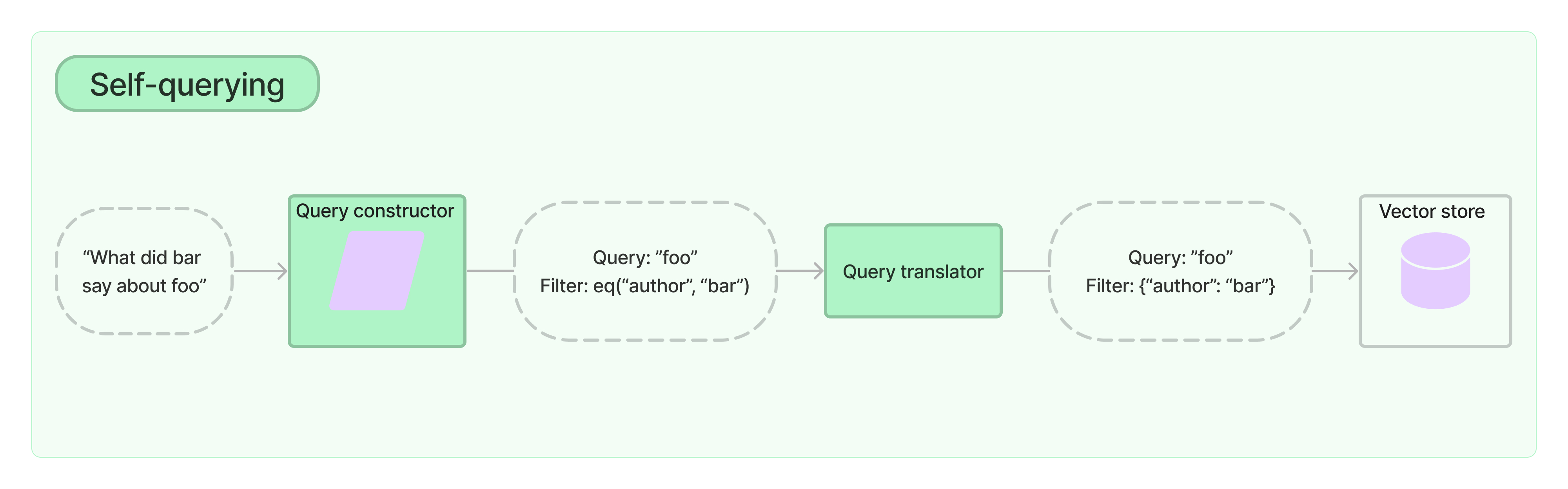 Self-querying

“What did bar say about foo”

Query constructor

Query: ”foo”
Filter: eq(“author”, “bar”)

Query translator

Query: ”foo”
Filter: {“author”: “bar”}

Vector store